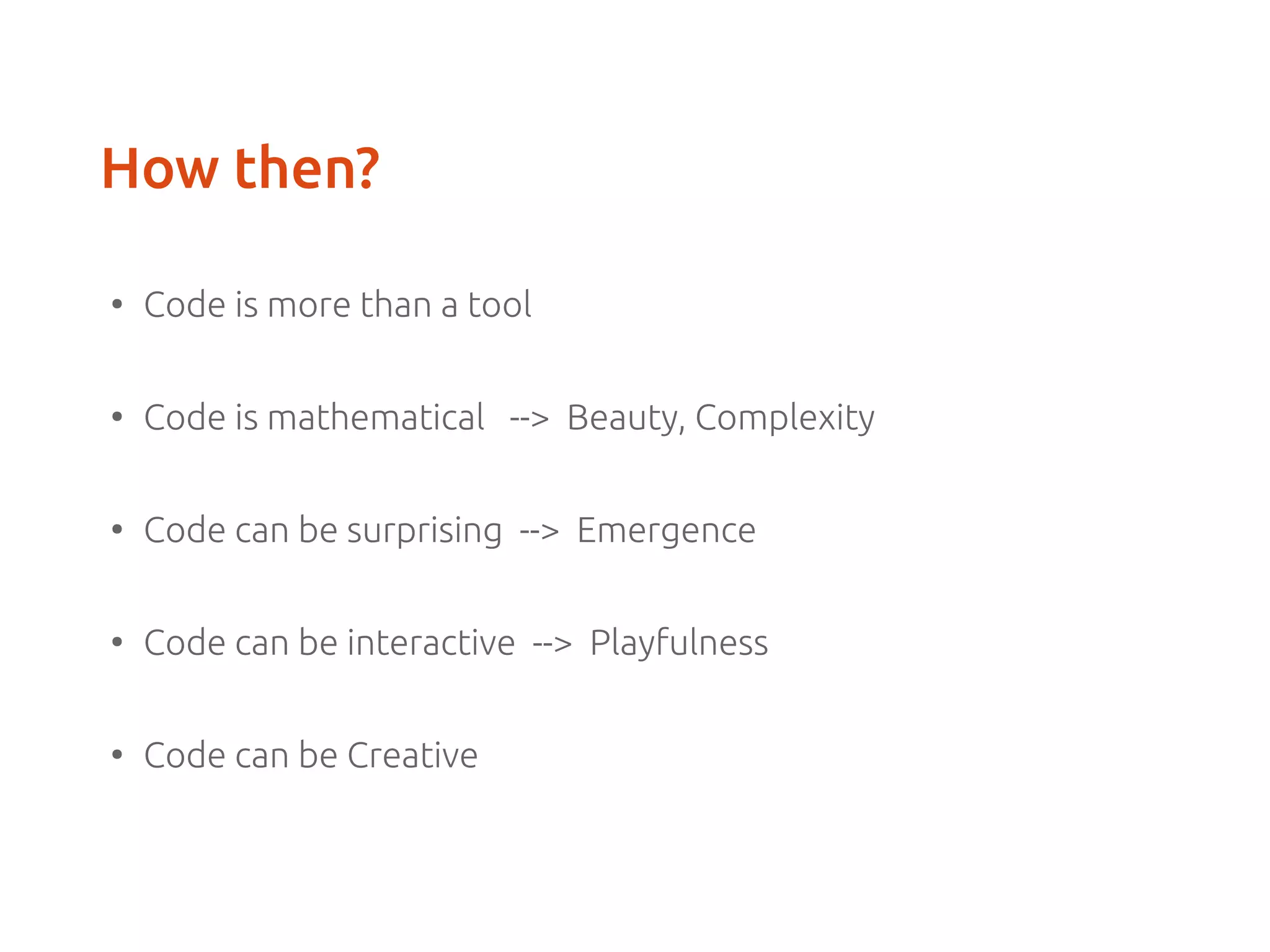 How then?

• Code is more than a tool

• Code is mathematical --> Beauty, Complexity

• Code can be surprising --> Emergence

• Code can be interactive --> Playfulness

• Code can be Creative